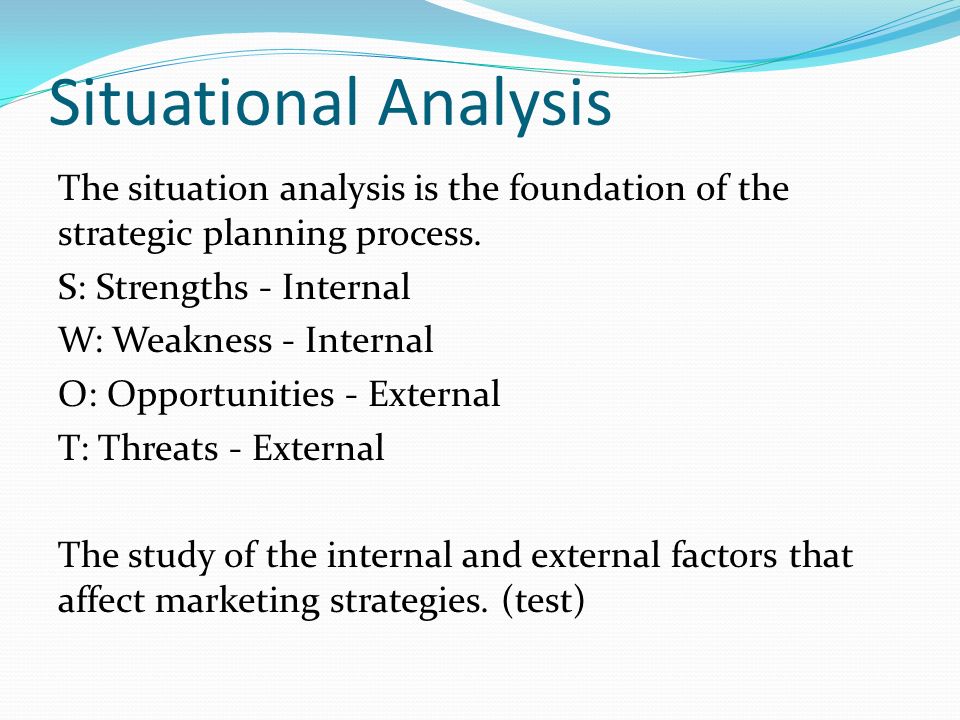 Situational Analysis

The situation analysis is the foundation of the strategic planning process.

S: Strengths - Internal

W: Weakness - Internal

O: Opportunities - External

T: Threats - External

The study of the internal and external factors that affect marketing strategies. (test)